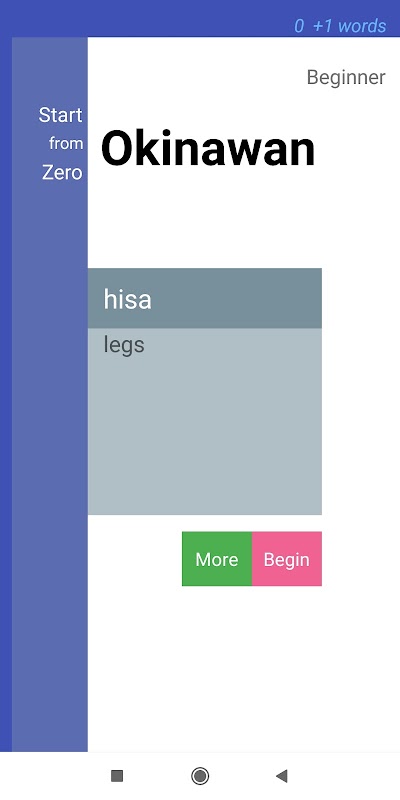 0 +1 words

Beginner

Start from Zero

Okinawan

hisa

legs

More

Begin